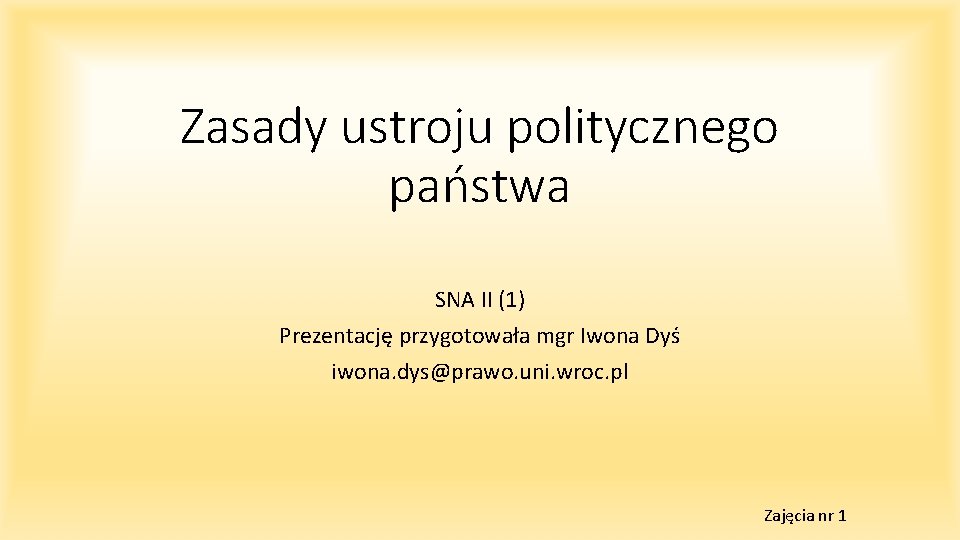 Zasady ustroju politycznego państwa

SNA II (1)
Prezentację przygotowała mgr Iwona Dyś
iwona.dys@prawo.uni.wroc.pl

Zajęcia nr 1